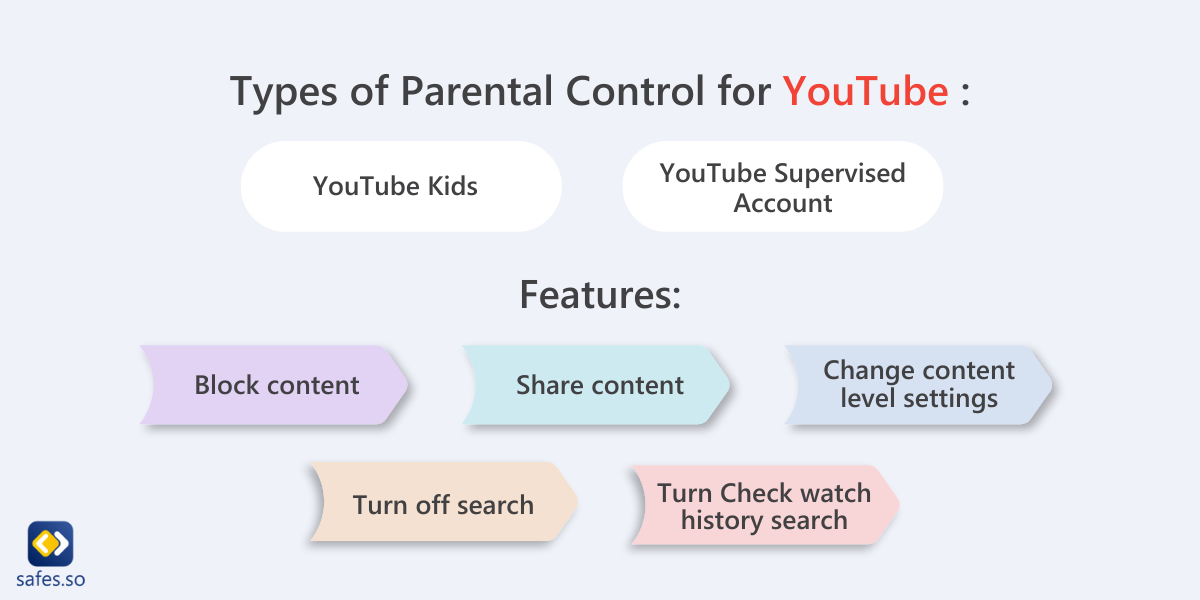 Types of Parental Control for YouTube :

YouTube Kids

YouTube Supervised Account

Features:

Block content

Share content

Change content level settings

Turn off search

Turn Check watch history search

safes.so